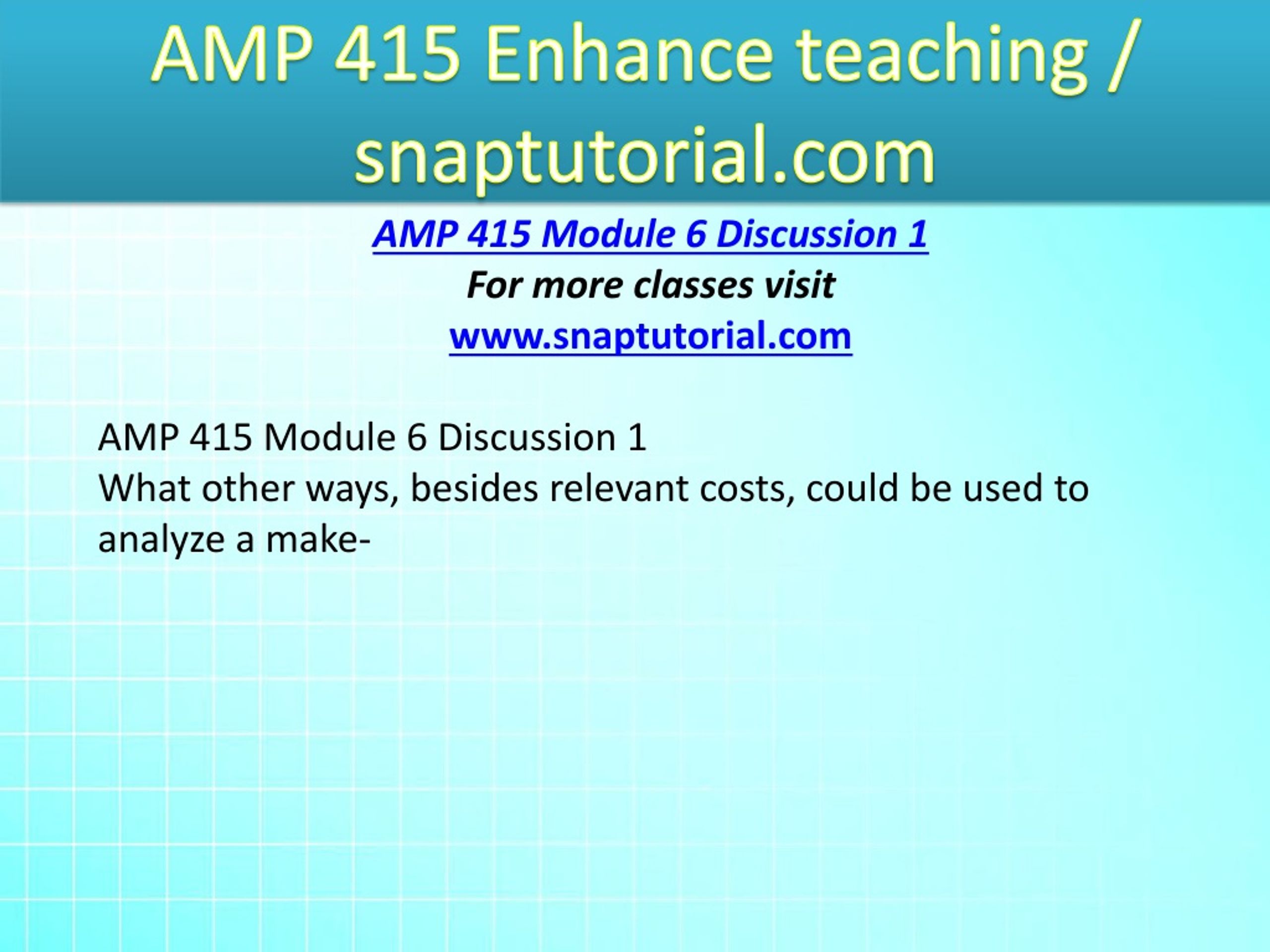 AMP 415 Enhance teaching / snaptutorial.com

AMP 415 Module 6 Discussion 1
For more classes visit
www.snaptutorial.com

AMP 415 Module 6 Discussion 1
What other ways, besides relevant costs, could be used to analyze a make-